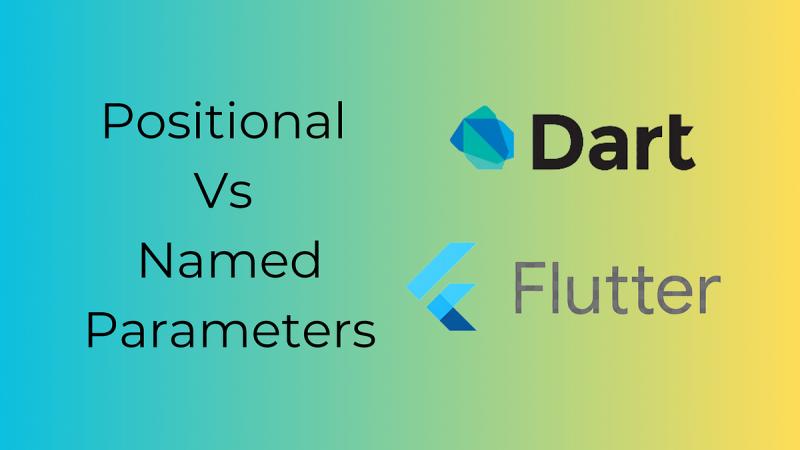 Positional
Vs
Named
Parameters

Dart

Flutter